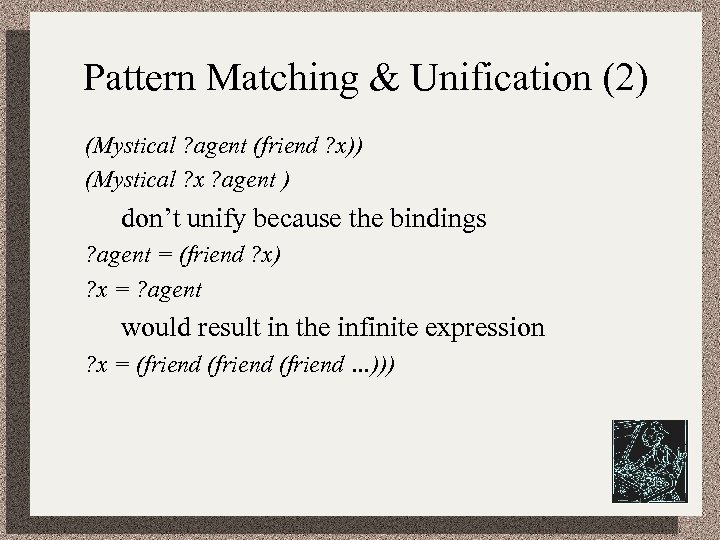 Pattern Matching & Unification (2)

(Mystical ?agent (friend ?x))

(Mystical ?x ?agent )

don’t unify because the bindings

?agent = (friend ?x)

?x = ?agent

would result in the infinite expression

?x = (friend (friend (friend ...)))